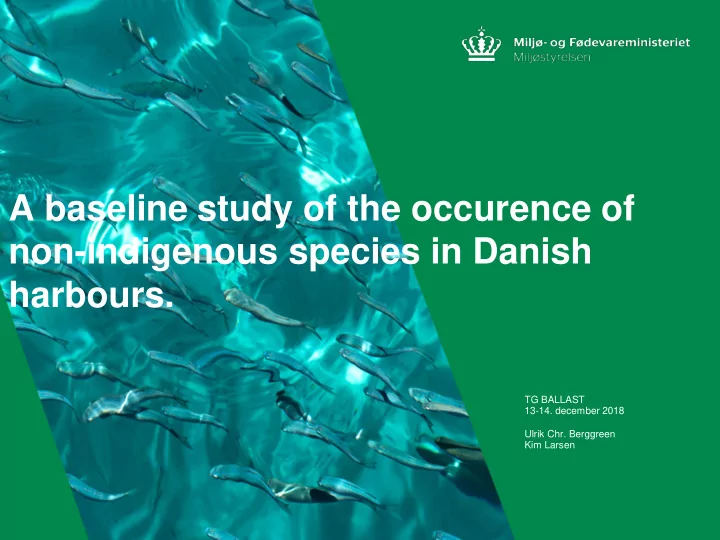 Miljø- og Fødevareministeriet
Miljøstyrelsen

A baseline study of the occurence of non-indigenous species in Danish harbours.

TG BALLAST
13-14. december 2018

Ulrik Chr. Berggreen
Kim Larsen